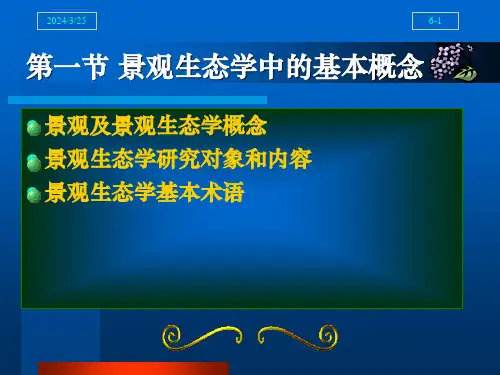 2024/3/25

6-1

第一节 景观生态学中的基本概念

景观及景观生态学概念
景观生态学研究对象和内容
景观生态学基本术语